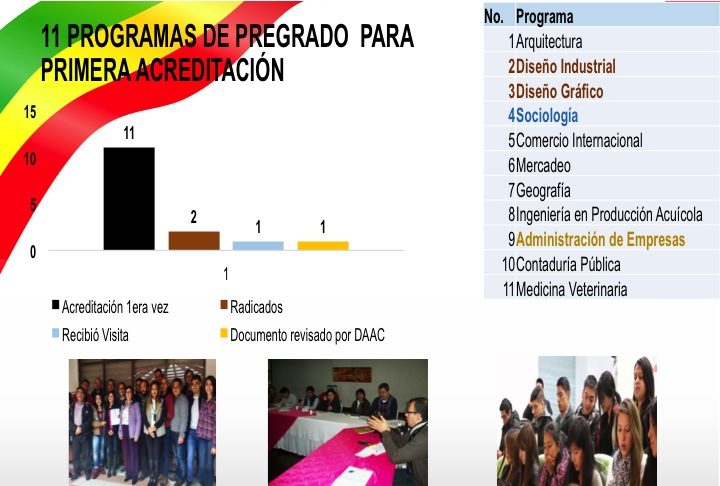 11 PROGRAMAS DE PREGRADO PARA PRIMERA ACREDITACIÓN

15
10
5
0

11
2
1
1

1

Acreditación 1era vez
Radicados
Recibió Visita
Documento revisado por DAAC

| No. | Programa |
|---|---|
| 1 | Arquitectura |
| 2 | Diseño Industrial |
| 3 | Diseño Gráfico |
| 4 | Sociología |
| 5 | Comercio Internacional |
| 6 | Mercadeo |
| 7 | Geografía |
| 8 | Ingeniería en Producción Acuícola |
| 9 | Administración de Empresas |
| 10 | Contaduría Pública |
| 11 | Medicina Veterinaria |